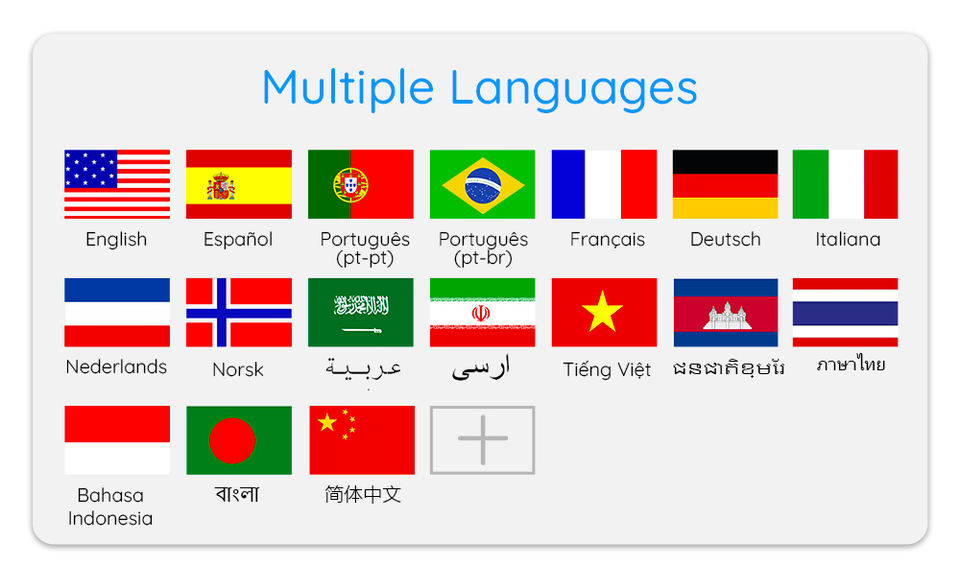 Multiple Languages

English
Español
Português (pt-pt)
Português (pt-br)
Français
Deutsch
Italiana

Nederlands
Norsk
عربية
ارسی
Tiếng Việt
ជនជាតិខ្មែរ
ภาษาไทย

Bahasa Indonesia
বাংলা
简体中文